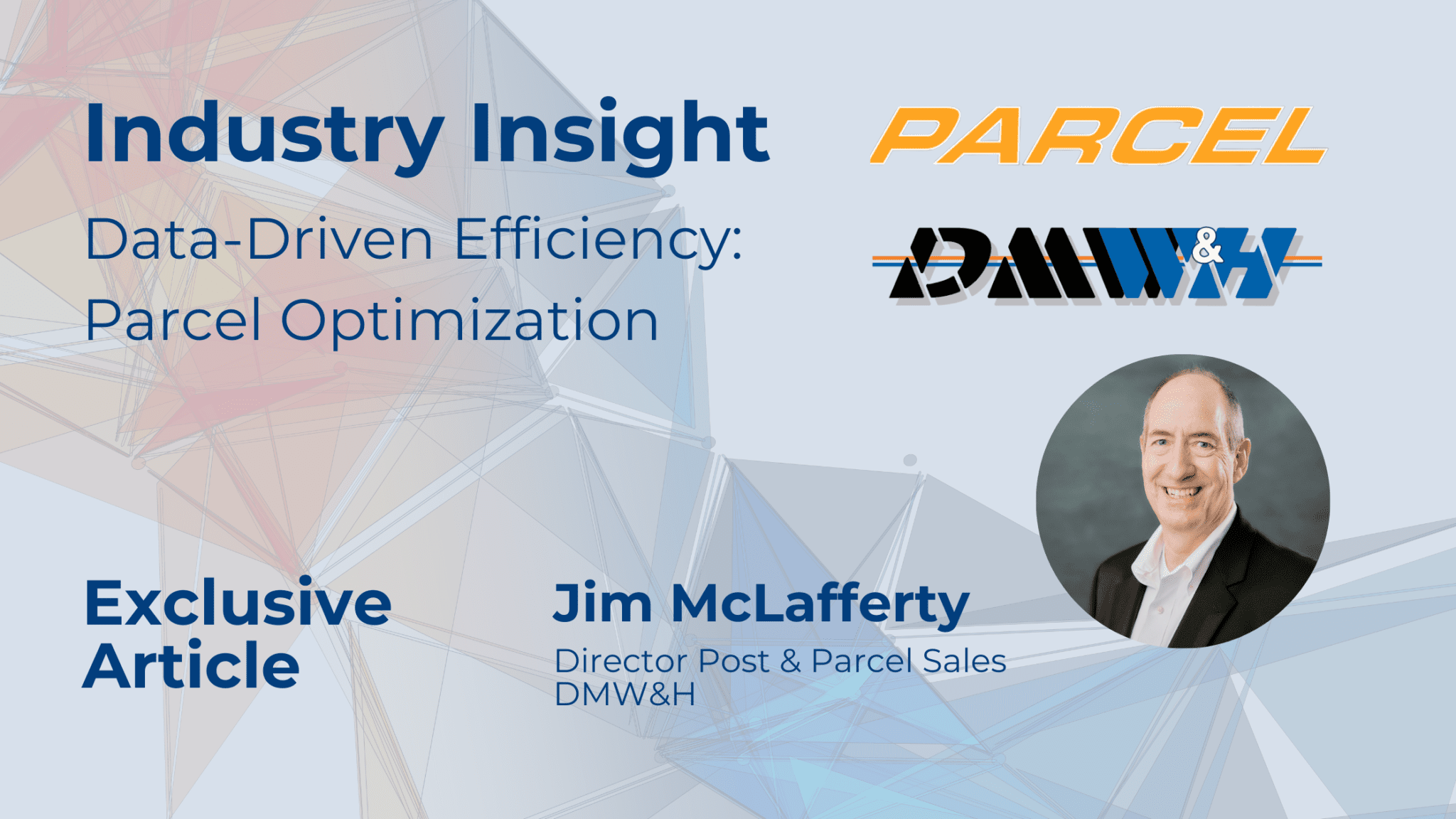 Industry Insight

Data-Driven Efficiency: Parcel Optimization

PARCEL

DMW&H

Exclusive Article

Jim McLafferty

Director Post & Parcel Sales
DMW&H